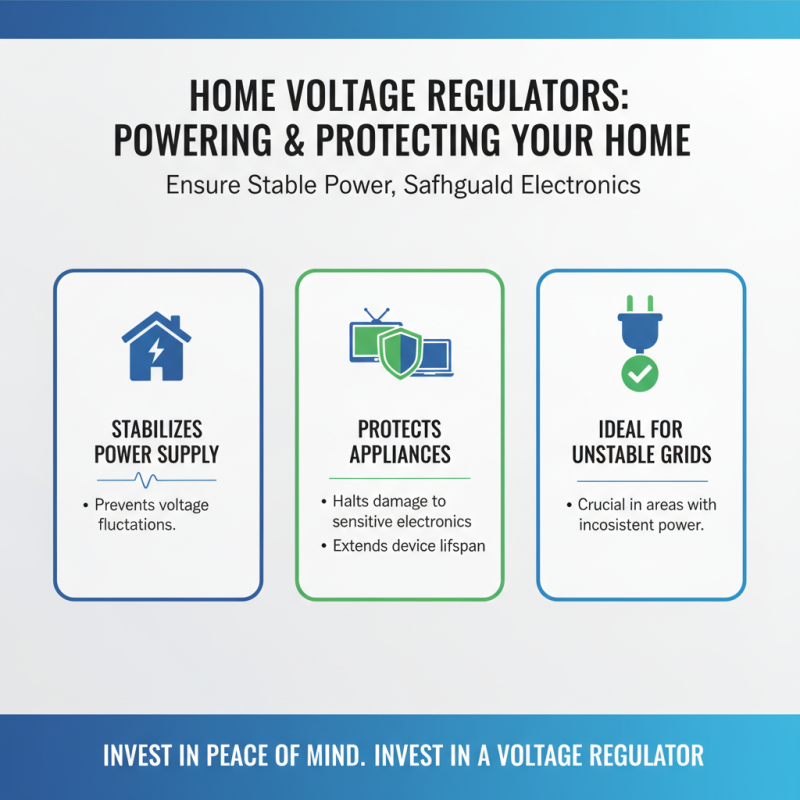 HOME VOLTAGE REGULATORS: POWERING & PROTECTING YOUR HOME

Ensure Stable Power, Safhguald Electronics

STABILIZES POWER SUPPLY

• Prevents voltage fluctations.

PROTECTS APPLIANCES

• Halts damage to sensitive electronics
• Extends device lifspan

IDEAL FOR UNSTABLE GRIDS

• Crucial in areas with incosistent power.

INVEST IN PEACE OF MIND. INVEST IN A VOLTAGE REGULATOR